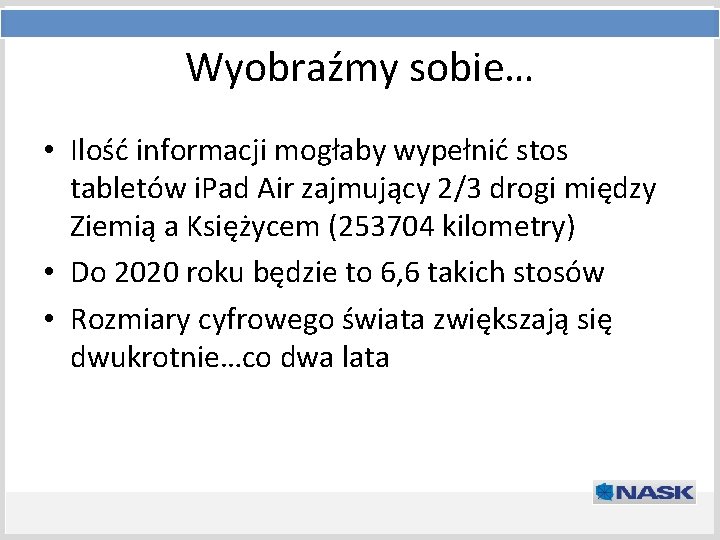 Wyobraźmy sobie…

• Ilość informacji mogłaby wypełnić stos tabletów iPad Air zajmujący 2/3 drogi między Ziemią a Księżycem (253704 kilometry)

• Do 2020 roku będzie to 6,6 takich stosów

• Rozmiary cyfrowego świata zwiększają się dwukrotnie…co dwa lata

NASK